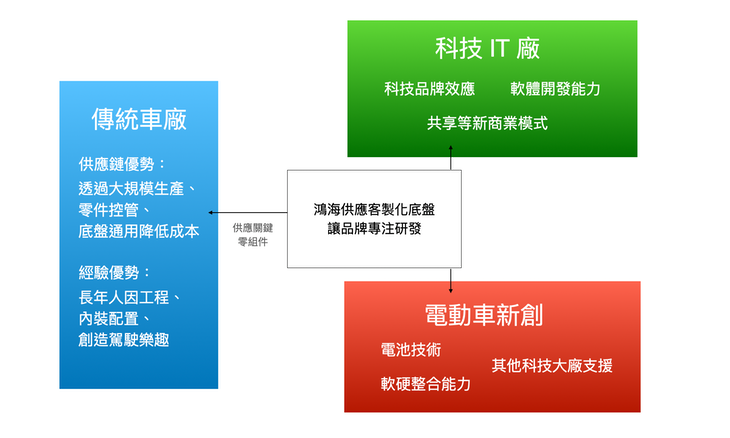 傳統車廠

供應鏈優勢：
透過大規模生產、
零件控管、
底盤通用降低成本

經驗優勢：
長年人因工程、
內裝配置、
創造駕駛樂趣

供應關鍵
零組件

鴻海供應客製化底盤
讓品牌專注研發

科技 IT 廠

科技品牌效應
軟體開發能力
共享等新商業模式

電動車新創

電池技術
其他科技大廠支援
軟硬整合能力